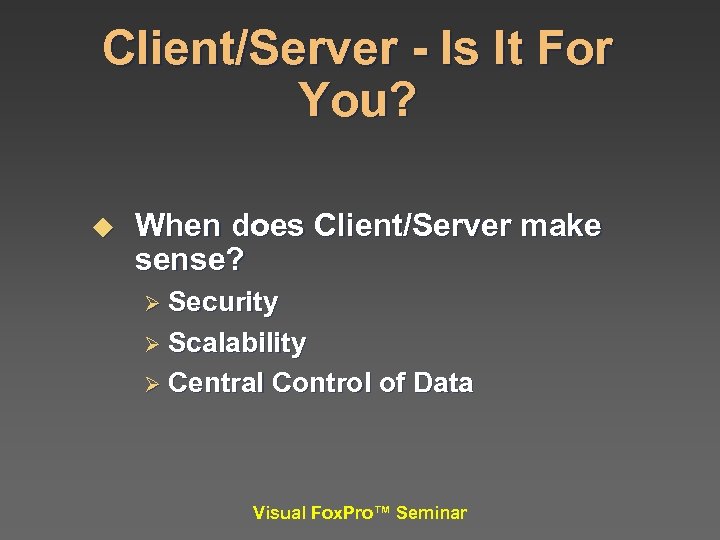 Client/Server - Is It For You?

◆ When does Client/Server make sense?

➢ Security
➢ Scalability
➢ Central Control of Data

Visual FoxPro™ Seminar